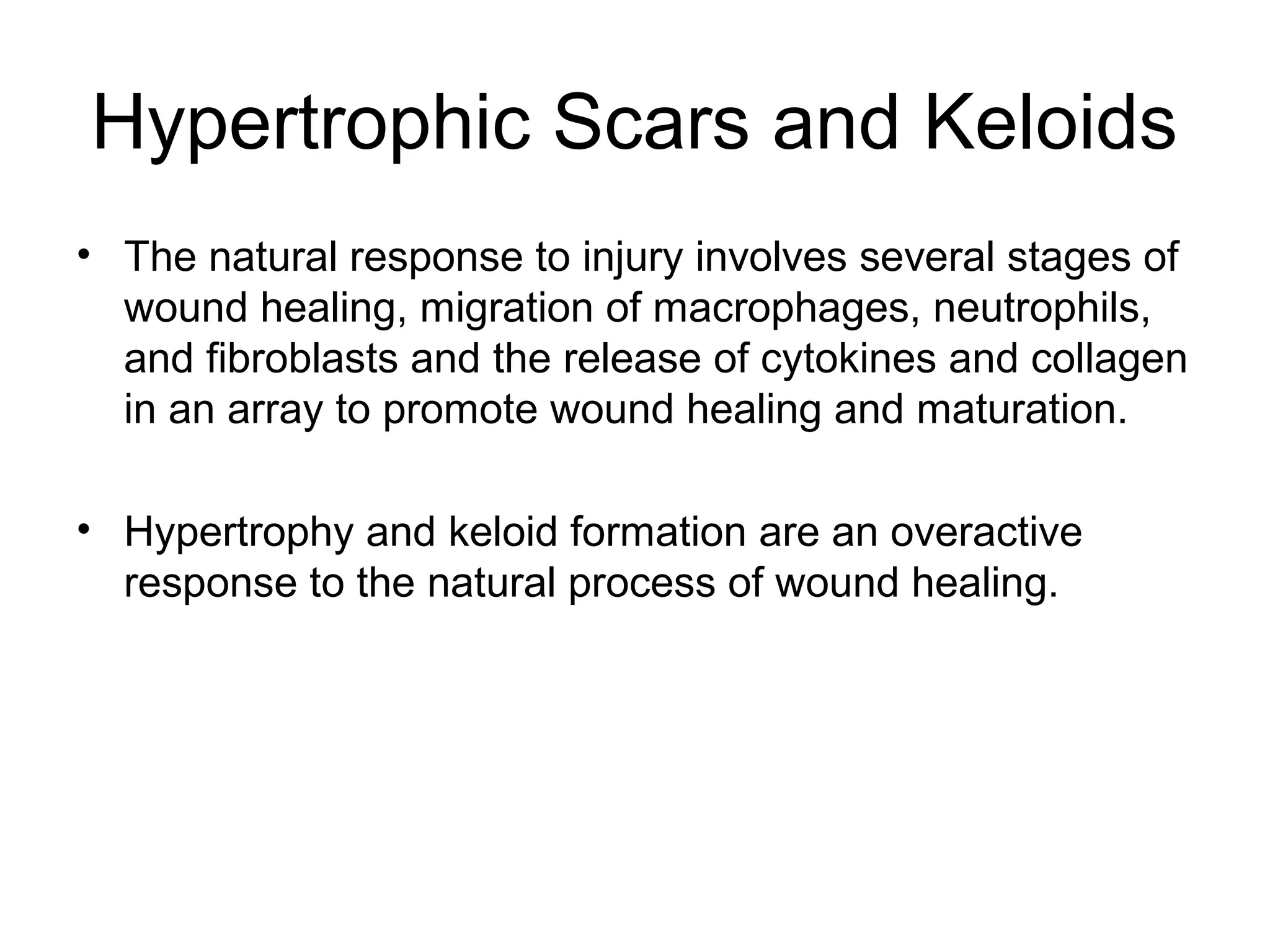 Hypertrophic Scars and Keloids

• The natural response to injury involves several stages of wound healing, migration of macrophages, neutrophils, and fibroblasts and the release of cytokines and collagen in an array to promote wound healing and maturation.

• Hypertrophy and keloid formation are an overactive response to the natural process of wound healing.